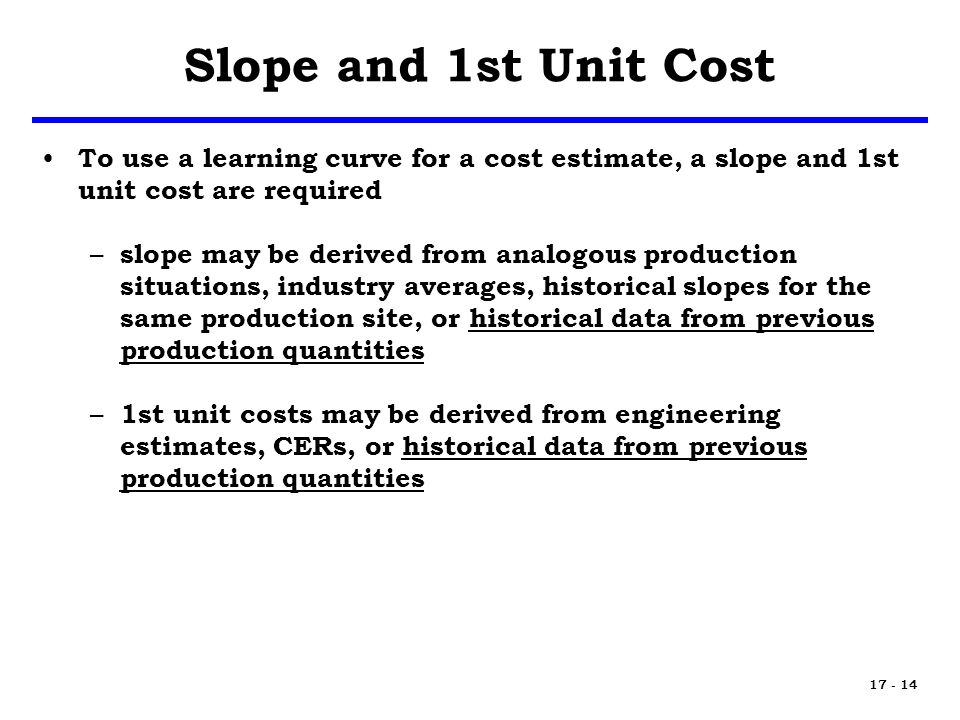 Slope and 1st Unit Cost

• To use a learning curve for a cost estimate, a slope and 1st unit cost are required

– slope may be derived from analogous production situations, industry averages, historical slopes for the same production site, or historical data from previous production quantities

– 1st unit costs may be derived from engineering estimates, CERs, or historical data from previous production quantities

17 - 14